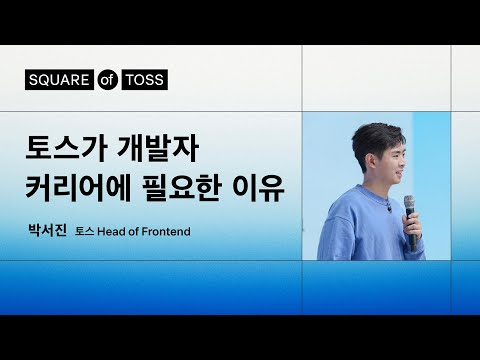 SQUARE of TOSS

토스가 개발자 커리어에 필요한 이유

박서진 토스 Head of Frontend